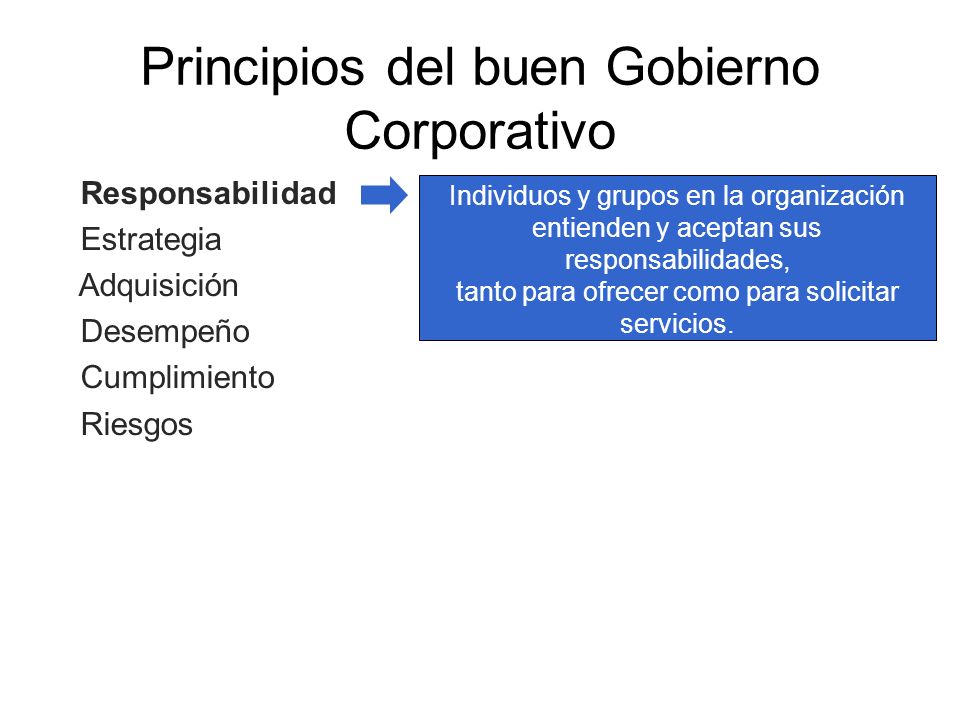 Principios del buen Gobierno Corporativo

Responsabilidad
Estrategia
Adquisición
Desempeño
Cumplimiento
Riesgos

Individuos y grupos en la organización entienden y aceptan sus responsabilidades,
tanto para ofrecer como para solicitar servicios.